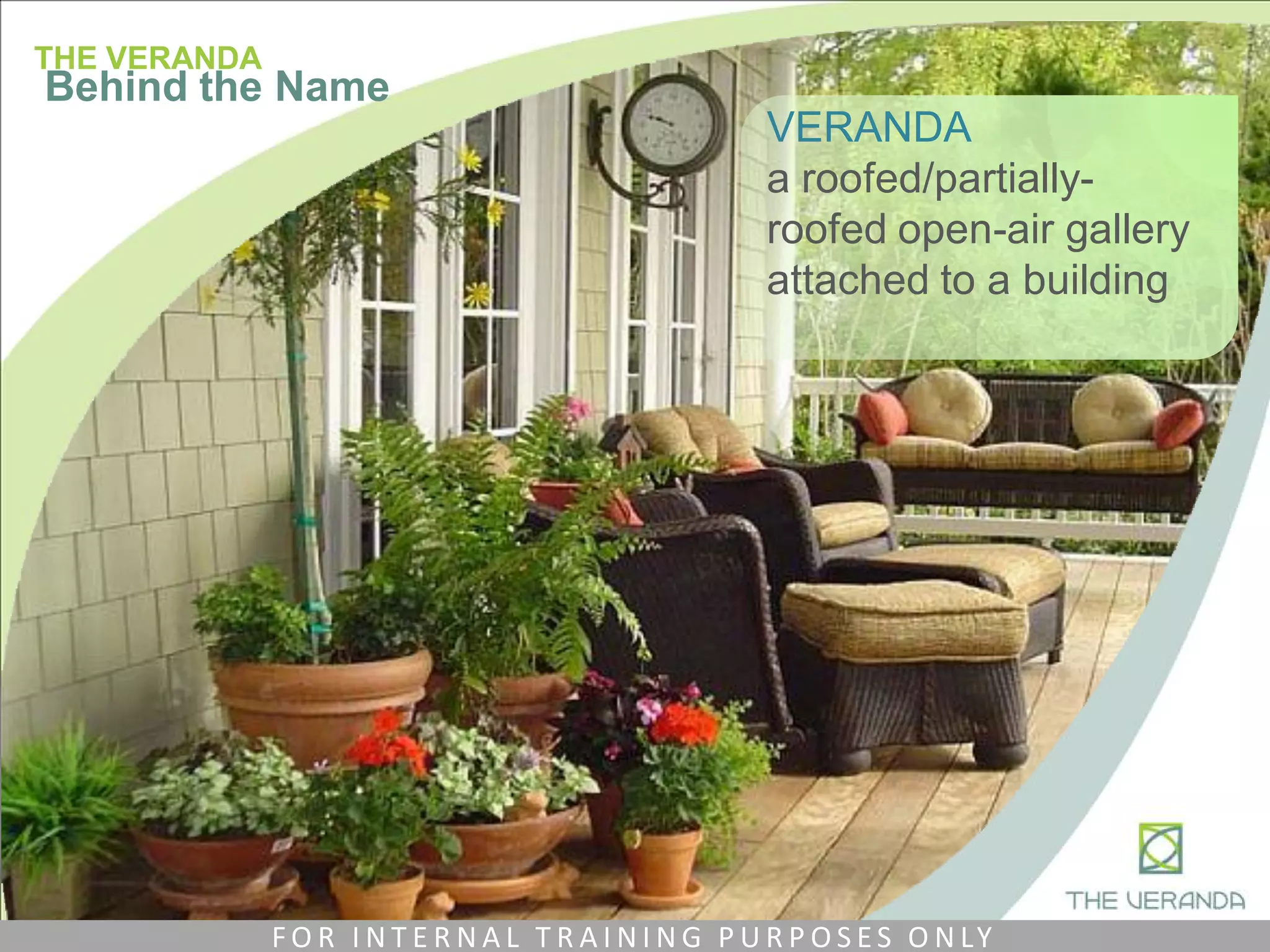 THE VERANDA
Behind the Name

VERANDA
a roofed/partially-roofed open-air gallery attached to a building

THE VERANDA

FOR INTERNAL TRAINING PURPOSES ONLY